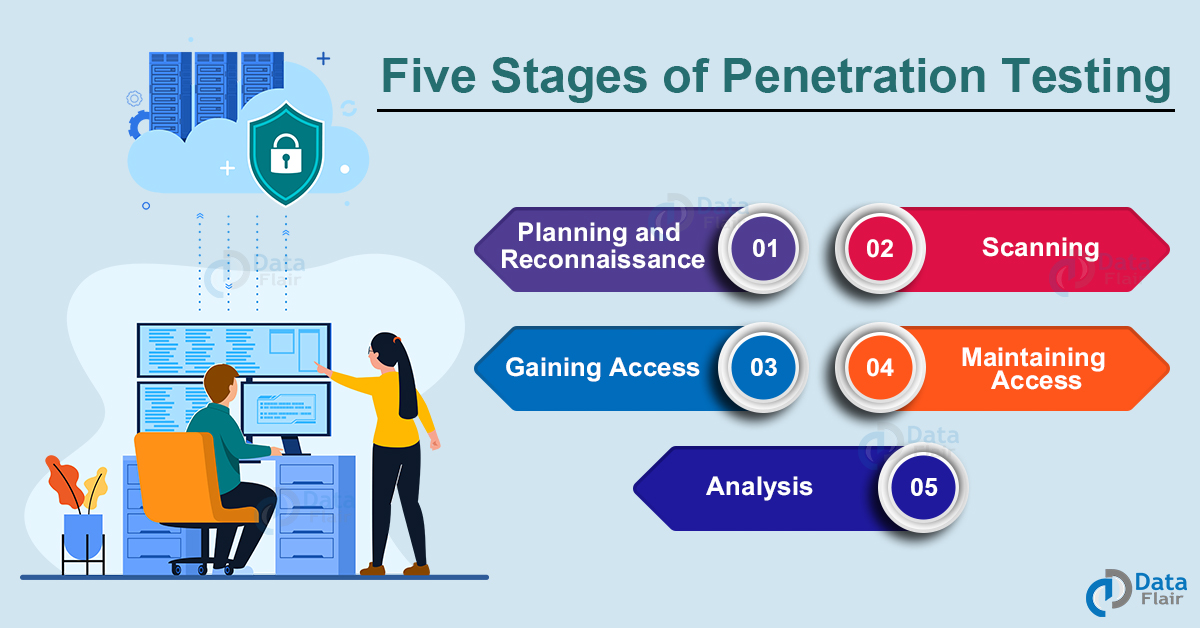 Five Stages of Penetration Testing

Planning and Reconnaissance 01

02 Scanning

Gaining Access 03

04 Maintaining Access

Analysis 05

Data Flair